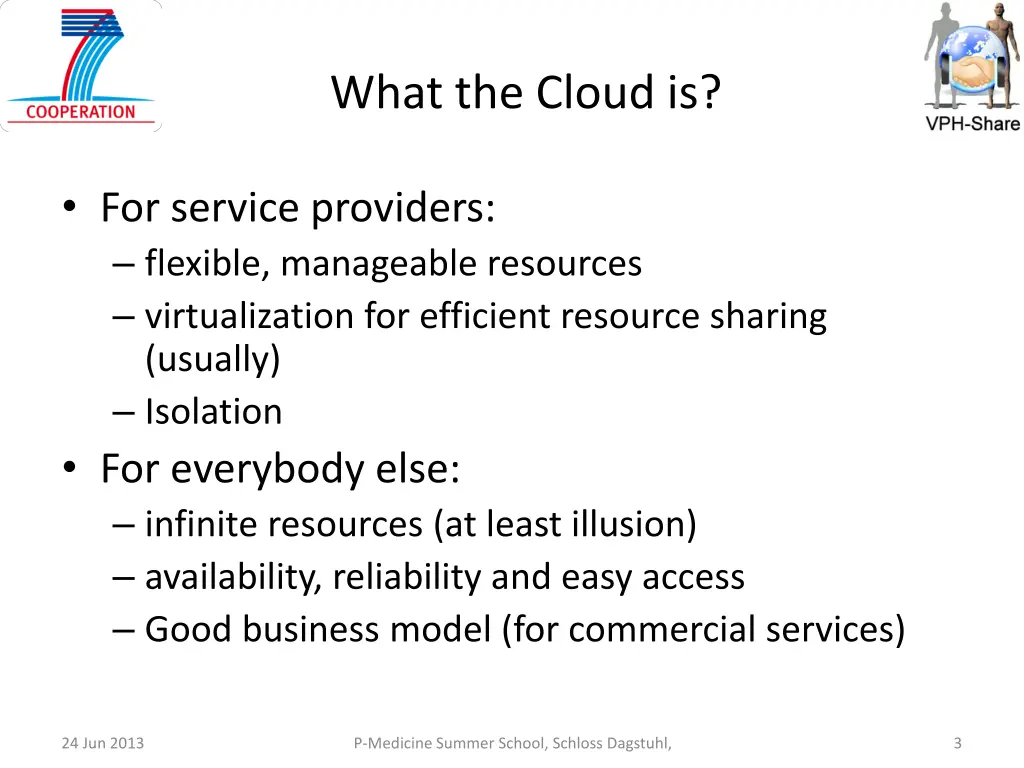 COOPERATION

What the Cloud is?

VPH-Share

• For service providers:
– flexible, manageable resources
– virtualization for efficient resource sharing (usually)
– Isolation
• For everybody else:
– infinite resources (at least illusion)
– availability, reliability and easy access
– Good business model (for commercial services)

24 Jun 2013

P-Medicine Summer School, Schloss Dagstuhl,

3